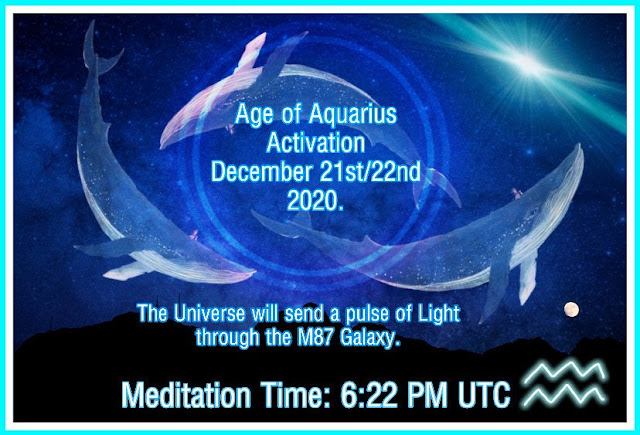 Age of Aquarius
Activation
December 21st/22nd
2020.

The Universe will send a pulse of Light through the M87 Galaxy.

Meditation Time: 6:22 PM UTC